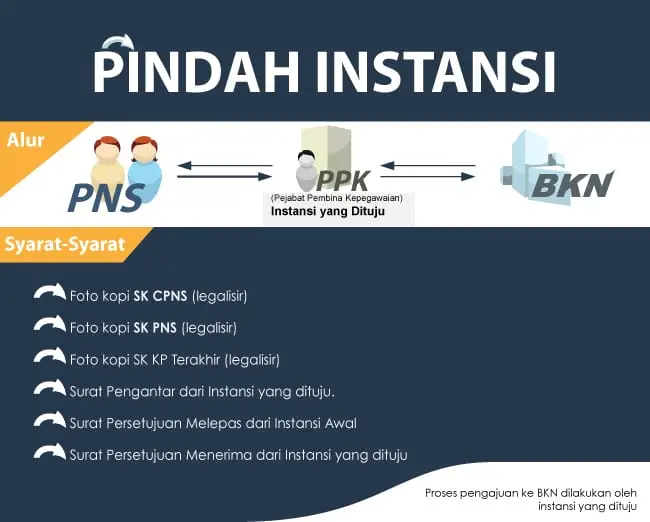 PINDAH INSTANSI

Alur

PNS

PPK
(Pejabat Pembina Kepegawaian)
Instansi yang Dituju

BKN

Syarat-Syarat

Foto kopi SK CPNS (legalisir)

Foto kopi SK PNS (legalisir)

Foto kopi SK KP Terakhir (legalisir)

Surat Pengantar dari Instansi yang dituju.

Surat Persetujuan Melepas dari Instansi Awal

Surat Persetujuan Menerima dari Instansi yang dituju

Proses pengajuan ke BKN dilakukan oleh instansi yang dituju